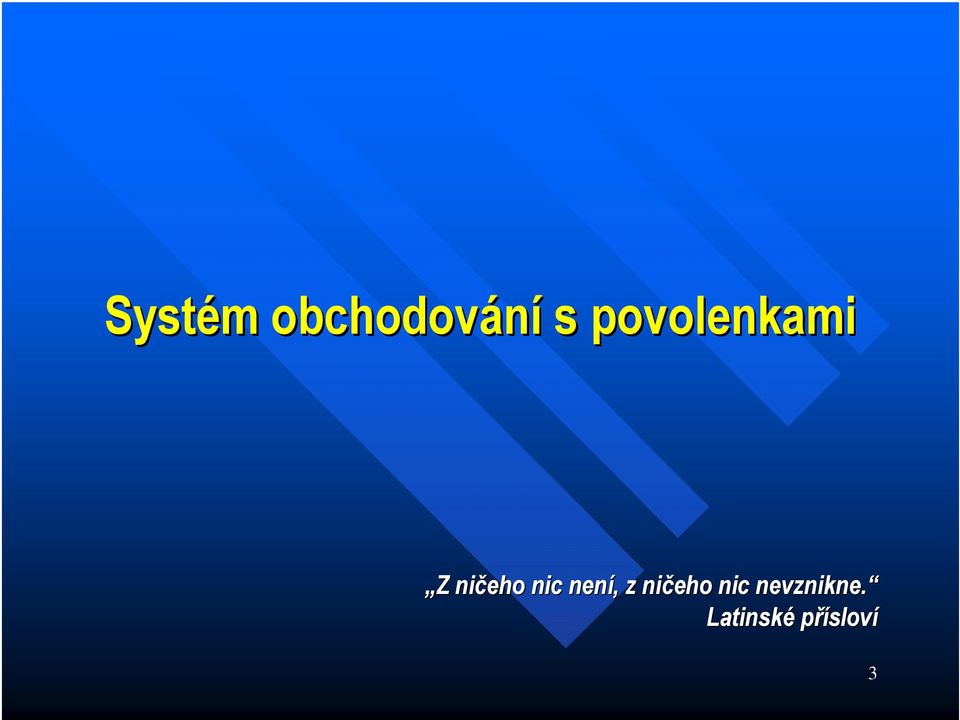 Systém obchodování s povolenkami

„Z ničeho nic není, z ničeho nic nevznikne.“
Latinské přísloví

3